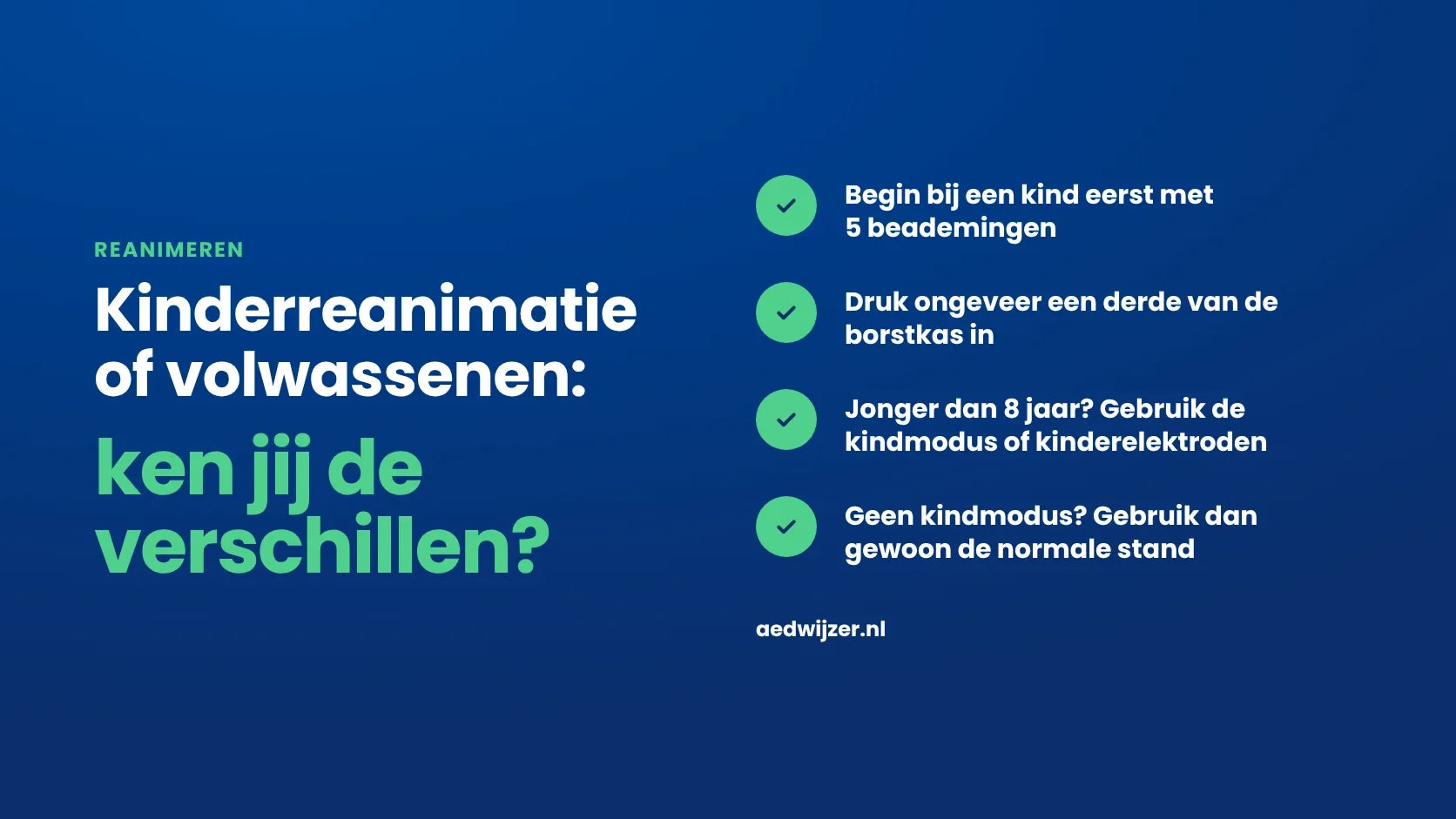 REANIMEREN

Kinderreanimatie of volwassenen:

ken jij de verschillen?

✓ Begin bij een kind eerst met 5 beademingen

✓ Druk ongeveer een derde van de borstkas in

✓ Jonger dan 8 jaar? Gebruik de kindmodus of kinderelektroden

✓ Geen kindmodus? Gebruik dan gewoon de normale stand

aedwijzer.nl